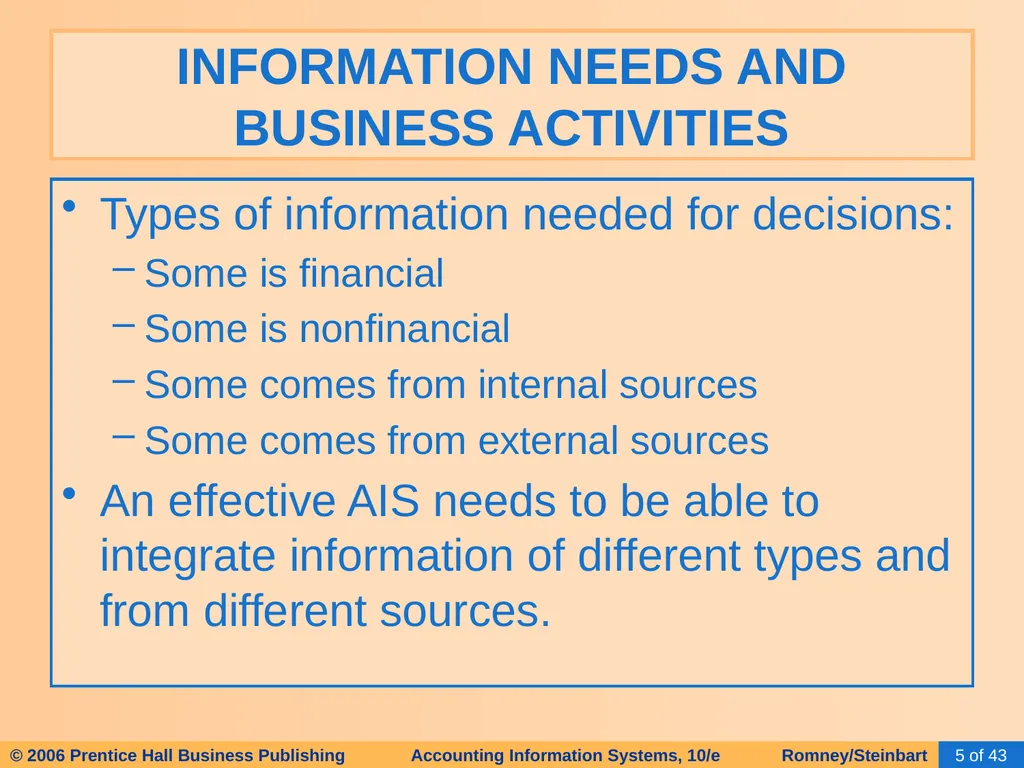 INFORMATION NEEDS AND BUSINESS ACTIVITIES

• Types of information needed for decisions:
– Some is financial
– Some is nonfinancial
– Some comes from internal sources
– Some comes from external sources
• An effective AIS needs to be able to integrate information of different types and from different sources.

© 2006 Prentice Hall Business Publishing Accounting Information Systems, 10/e Romney/Steinbart 5 of 43